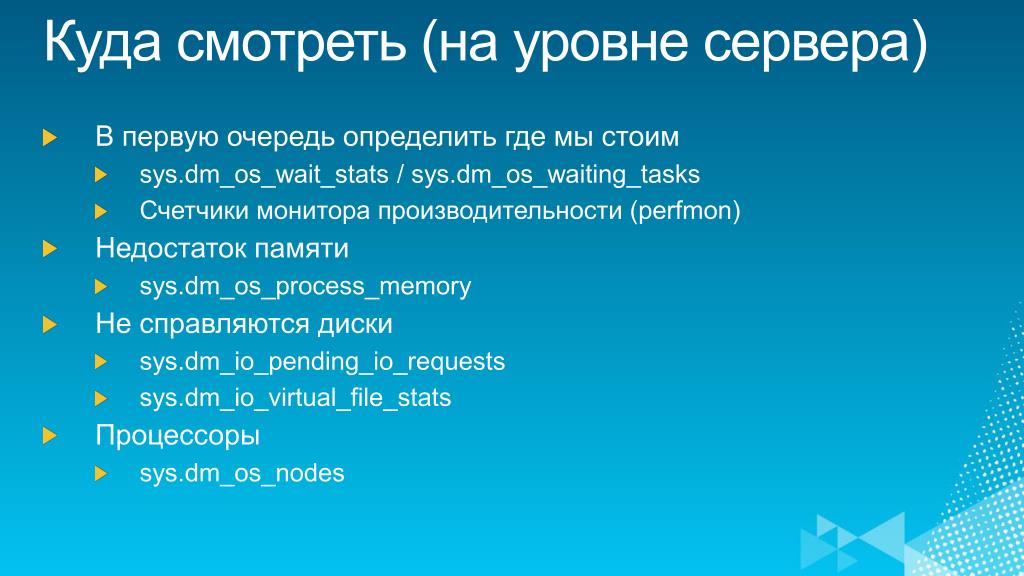 Куда смотреть (на уровне сервера)

В первую очередь определить где мы стоим

sys.dm_os_wait_stats / sys.dm_os_waiting_tasks

Счетчики монитора производительности (perfmon)

Недостаток памяти

sys.dm_os_process_memory

Не справляются диски

sys.dm_io_pending_io_requests

sys.dm_io_virtual_file_stats

Процессоры

sys.dm_os_nodes